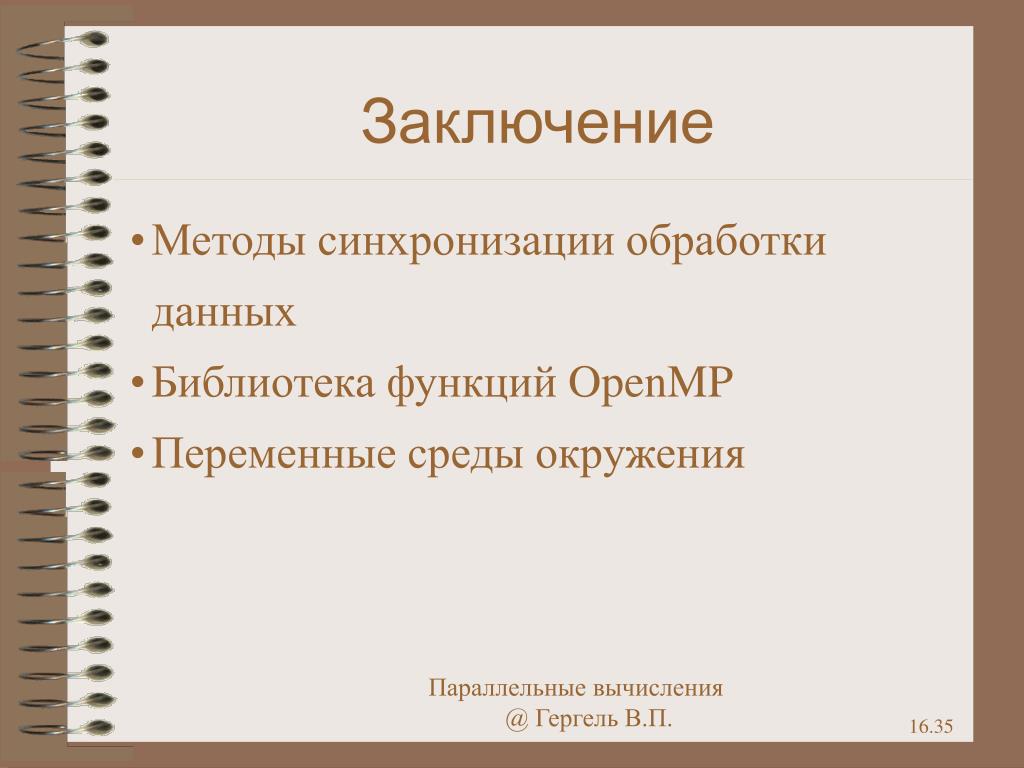 Заключение

• Методы синхронизации обработки данных
• Библиотека функций OpenMP
• Переменные среды окружения

Параллельные вычисления
@ Гергель В.П.

16.35